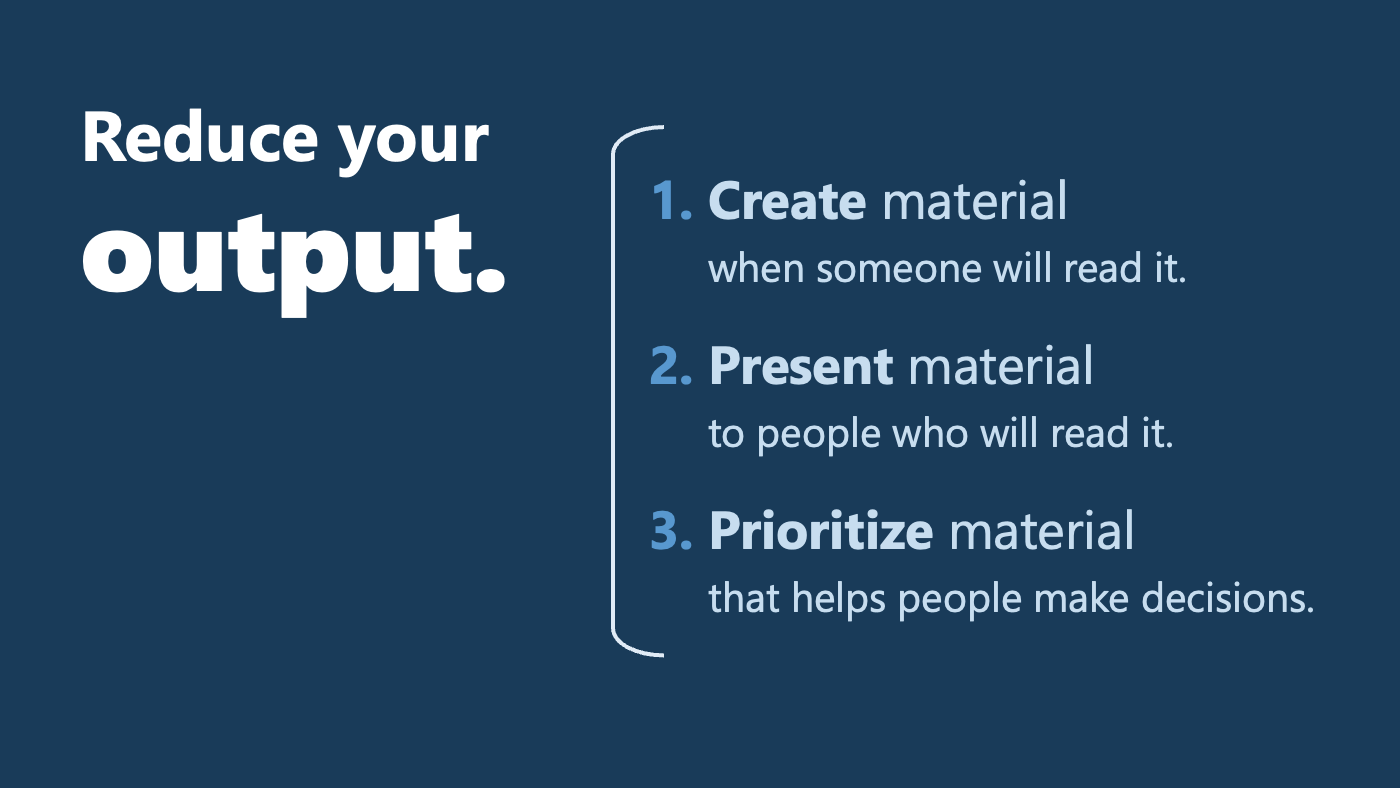 Reduce your output.

1. Create material when someone will read it.

2. Present material to people who will read it.

3. Prioritize material that helps people make decisions.